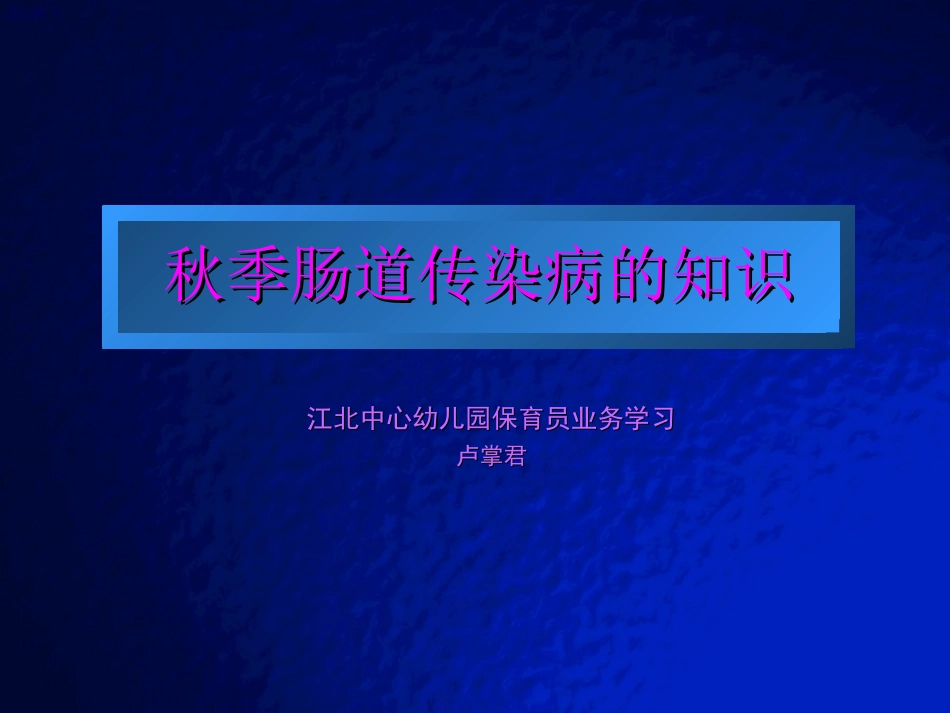 秋季肠道传染病的知识

江北中心幼儿园保育员业务学习
卢掌君